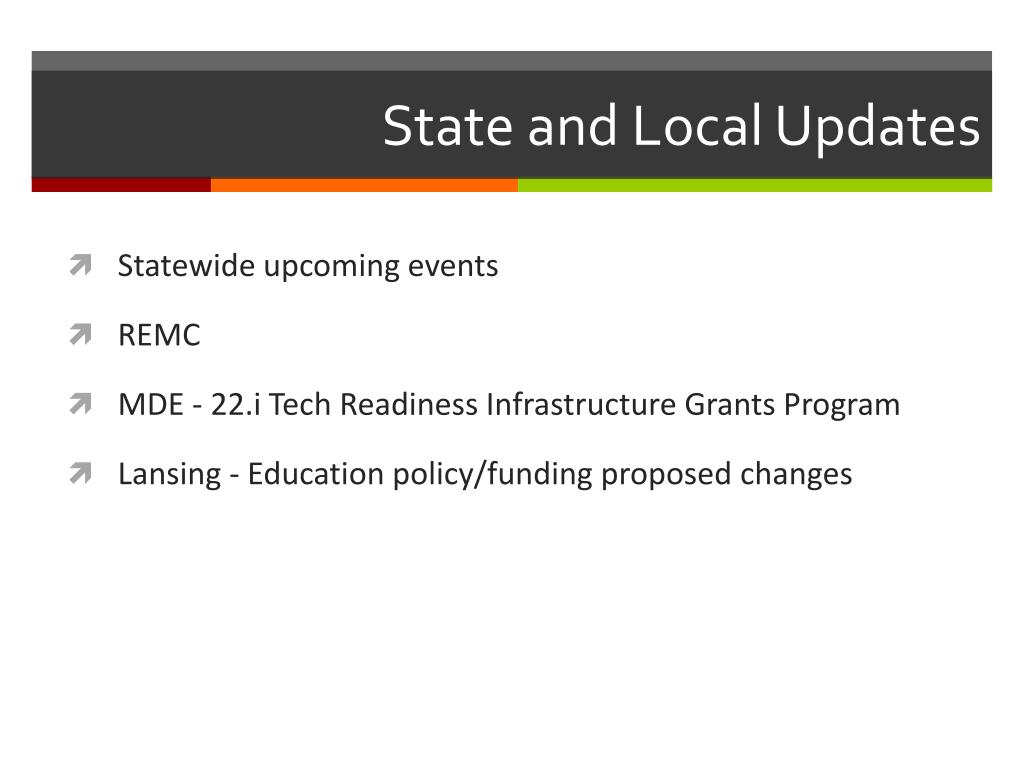 State and Local Updates

Statewide upcoming events

REMC

MDE - 22.i Tech Readiness Infrastructure Grants Program

Lansing - Education policy/funding proposed changes